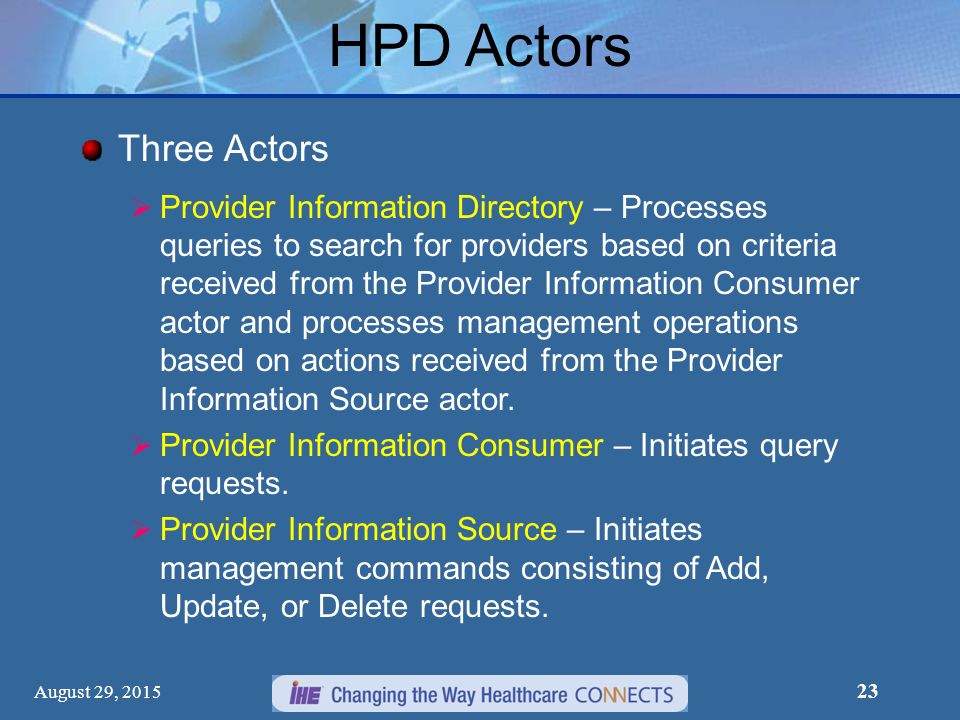 HPD Actors

Three Actors

Provider Information Directory – Processes queries to search for providers based on criteria received from the Provider Information Consumer actor and processes management operations based on actions received from the Provider Information Source actor.

Provider Information Consumer – Initiates query requests.

Provider Information Source – Initiates management commands consisting of Add, Update, or Delete requests.

August 29, 2015

IHE Changing the Way Healthcare CONNECTS

23